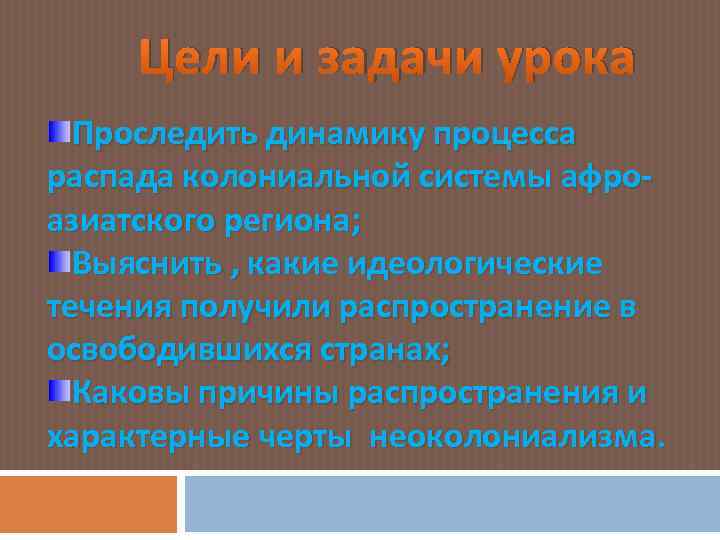 Цели и задачи урока

Проследить динамику процесса распада колониальной системы афро-азиатского региона;

Выяснить , какие идеологические течения получили распространение в освободившихся странах;

Каковы причины распространения и характерные черты неоколониализма.